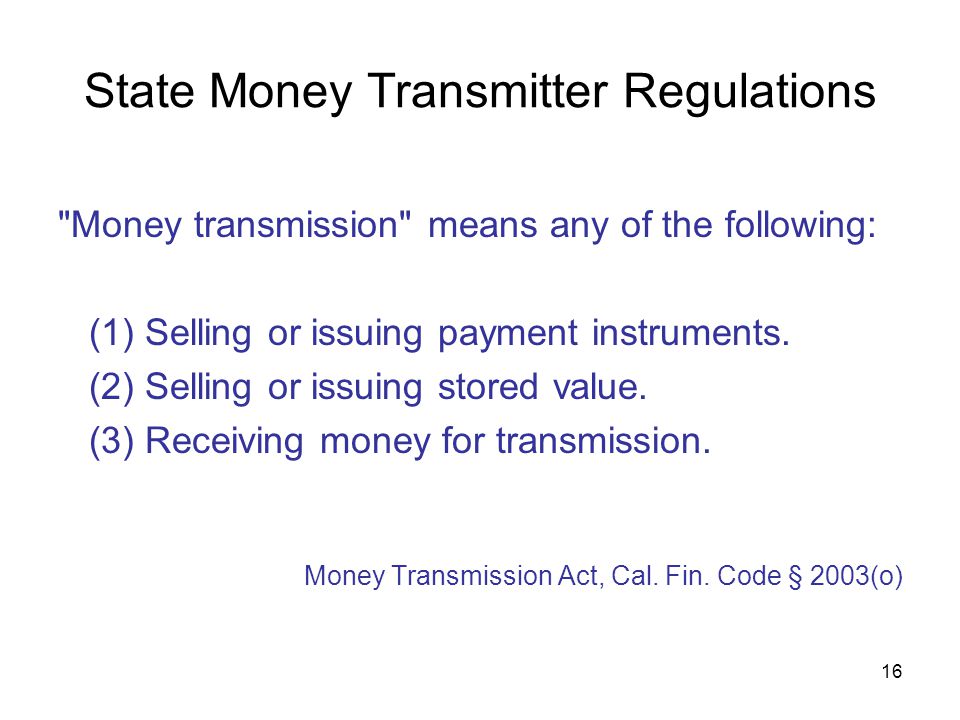 State Money Transmitter Regulations

"Money transmission" means any of the following:

(1) Selling or issuing payment instruments.
(2) Selling or issuing stored value.
(3) Receiving money for transmission.

Money Transmission Act, Cal. Fin. Code § 2003(o)

16